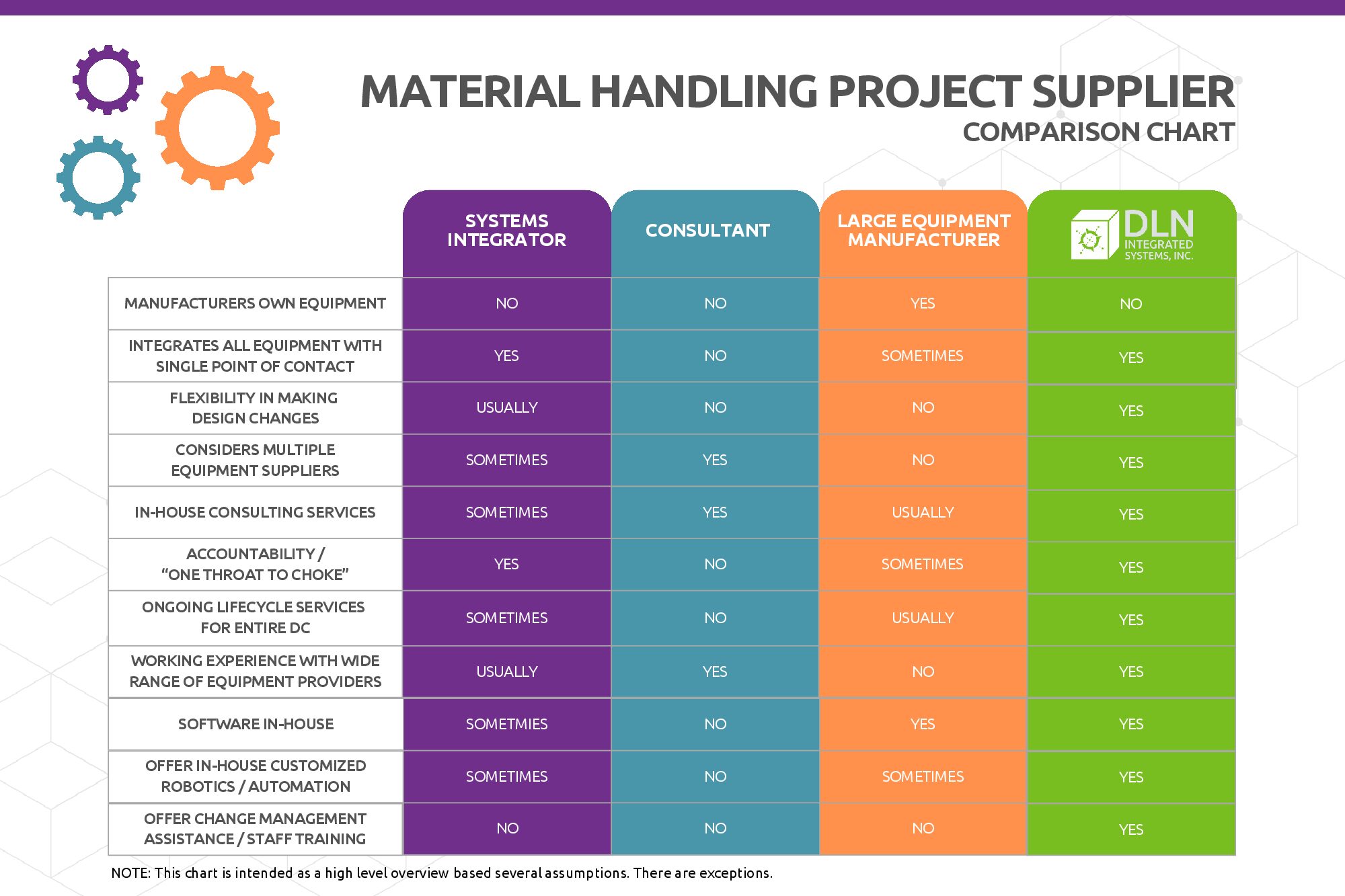 MATERIAL HANDLING PROJECT SUPPLIER
COMPARISON CHART

| | SYSTEMS INTEGRATOR | CONSULTANT | LARGE EQUIPMENT MANUFACTURER | DLN INTEGRATED SYSTEMS, INC. |
|---|---|---|---|---|
| MANUFACTURERS OWN EQUIPMENT | NO | NO | YES | NO |
| INTEGRATES ALL EQUIPMENT WITH SINGLE POINT OF CONTACT | YES | NO | SOMETIMES | YES |
| FLEXIBILITY IN MAKING DESIGN CHANGES | USUALLY | NO | NO | YES |
| CONSIDERS MULTIPLE EQUIPMENT SUPPLIERS | SOMETIMES | YES | NO | YES |
| IN-HOUSE CONSULTING SERVICES | SOMETIMES | YES | USUALLY | YES |
| ACCOUNTABILITY / “ONE THROAT TO CHOKE” | YES | NO | SOMETIMES | YES |
| ONGOING LIFECYCLE SERVICES FOR ENTIRE DC | SOMETIMES | NO | USUALLY | YES |
| WORKING EXPERIENCE WITH WIDE RANGE OF EQUIPMENT PROVIDERS | USUALLY | YES | NO | YES |
| SOFTWARE IN-HOUSE | SOMETMIES | NO | YES | YES |
| OFFER IN-HOUSE CUSTOMIZED ROBOTICS / AUTOMATION | SOMETIMES | NO | SOMETIMES | YES |
| OFFER CHANGE MANAGEMENT ASSISTANCE / STAFF TRAINING | NO | NO | NO | YES |

NOTE: This chart is intended as a high level overview based several assumptions. There are exceptions.